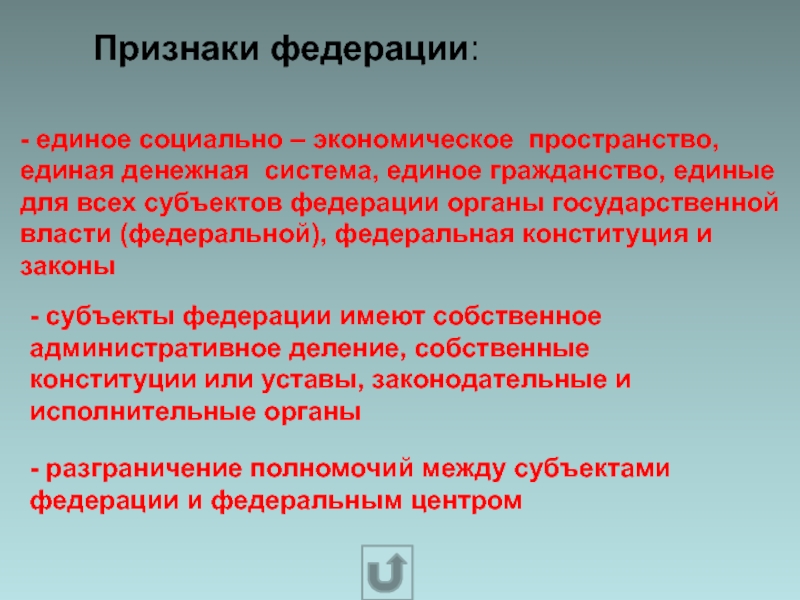 Признаки федерации:

- единое социально – экономическое пространство, единая денежная система, единое гражданство, единые для всех субъектов федерации органы государственной власти (федеральной), федеральная конституция и законы

- субъекты федерации имеют собственное административное деление, собственные конституции или уставы, законодательные и исполнительные органы

- разграничение полномочий между субъектами федерации и федеральным центром